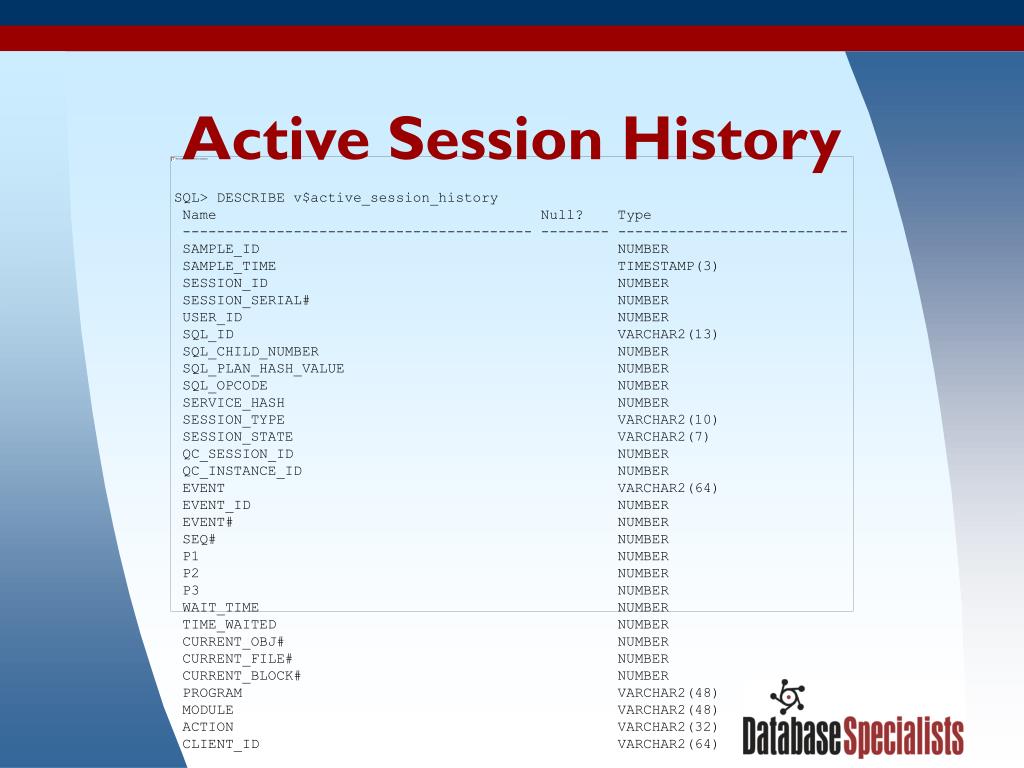 Active Session History

SQL> DESCRIBE v$active_session_history

| Name | Null? | Type |
|---|---|---|
| SAMPLE_ID | | NUMBER |
| SAMPLE_TIME | | TIMESTAMP(3) |
| SESSION_ID | | NUMBER |
| SESSION_SERIAL# | | NUMBER |
| USER_ID | | NUMBER |
| SQL_ID | | VARCHAR2(13) |
| SQL_CHILD_NUMBER | | NUMBER |
| SQL_PLAN_HASH_VALUE | | NUMBER |
| SQL_OPCODE | | NUMBER |
| SERVICE_HASH | | NUMBER |
| SESSION_TYPE | | VARCHAR2(10) |
| SESSION_STATE | | VARCHAR2(7) |
| QC_SESSION_ID | | NUMBER |
| QC_INSTANCE_ID | | NUMBER |
| EVENT | | VARCHAR2(64) |
| EVENT_ID | | NUMBER |
| EVENT# | | NUMBER |
| SEQ# | | NUMBER |
| P1 | | NUMBER |
| P2 | | NUMBER |
| P3 | | NUMBER |
| WAIT_TIME | | NUMBER |
| TIME_WAITED | | NUMBER |
| CURRENT_OBJ# | | NUMBER |
| CURRENT_FILE# | | NUMBER |
| CURRENT_BLOCK# | | NUMBER |
| PROGRAM | | VARCHAR2(48) |
| MODULE | | VARCHAR2(48) |
| ACTION | | VARCHAR2(32) |
| CLIENT_ID | | VARCHAR2(64) |

DatabaseSpecialists